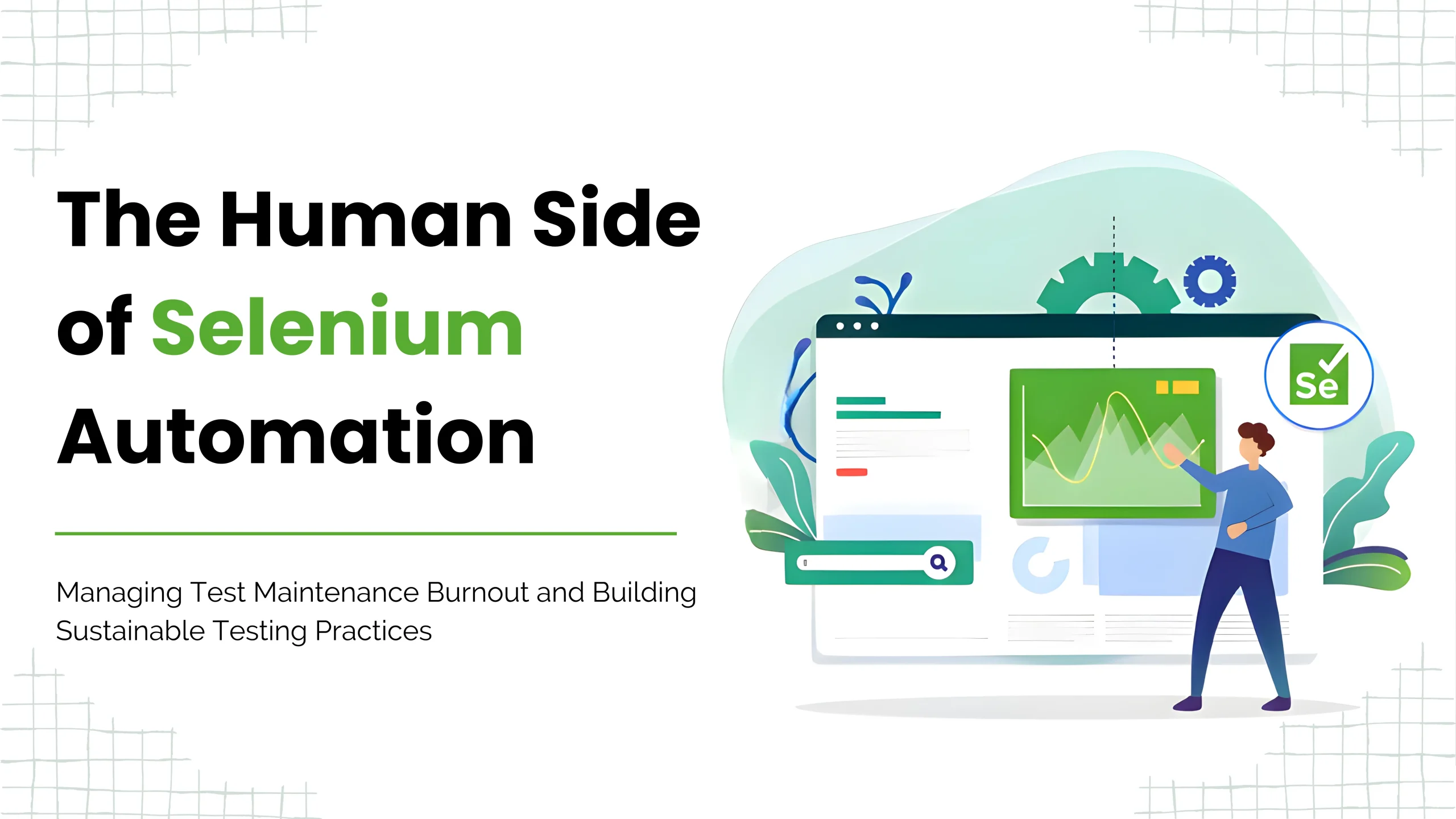 The Human Side of Selenium Automation

Managing Test Maintenance Burnout and Building Sustainable Testing Practices

Se